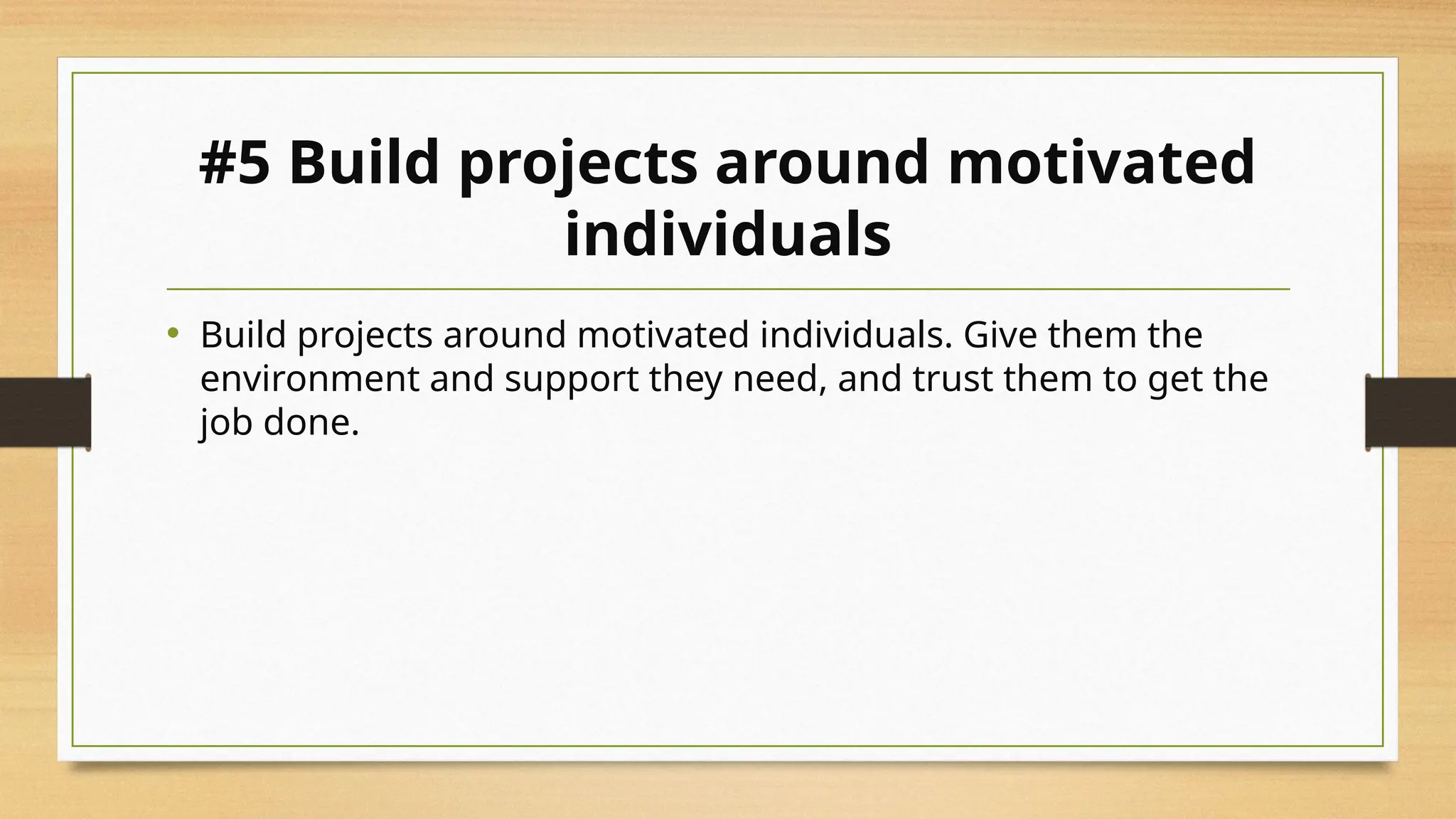 #5 Build projects around motivated individuals

• Build projects around motivated individuals. Give them the environment and support they need, and trust them to get the job done.